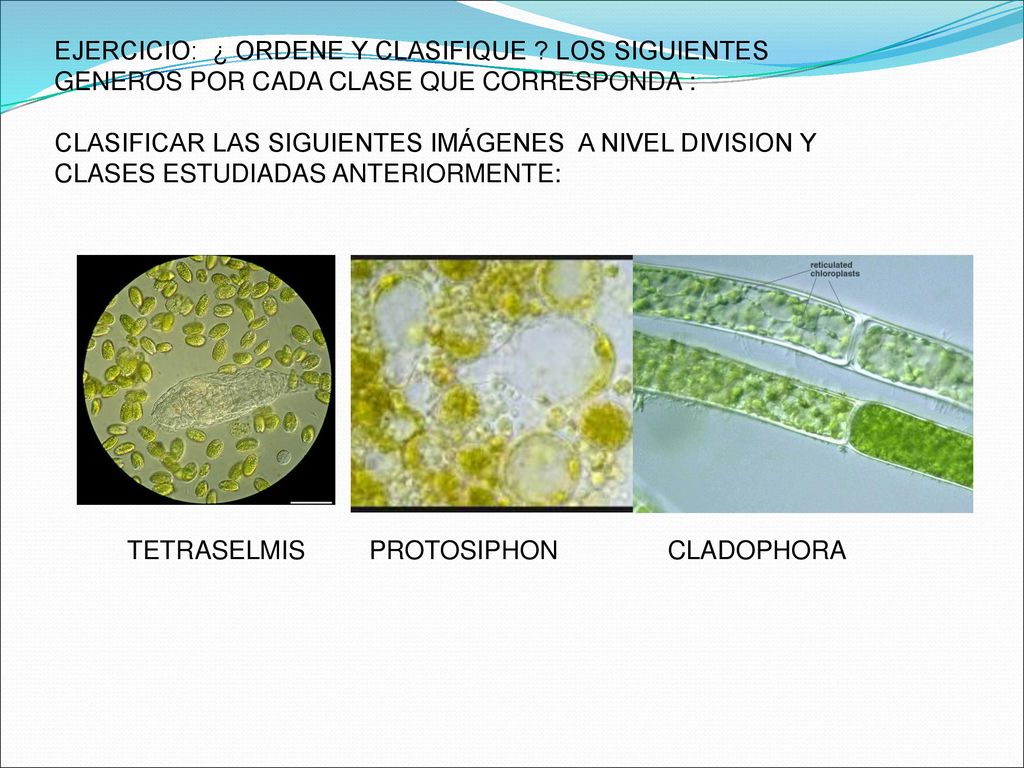 EJERCICIO: ¿ ORDENE Y CLASIFIQUE ? LOS SIGUIENTES GENEROS POR CADA CLASE QUE CORRESPONDA :

CLASIFICAR LAS SIGUIENTES IMÁGENES A NIVEL DIVISION Y CLASES ESTUDIADAS ANTERIORMENTE:

reticulated chloroplasts

TETRASELMIS PROTOSIPHON CLADOPHORA